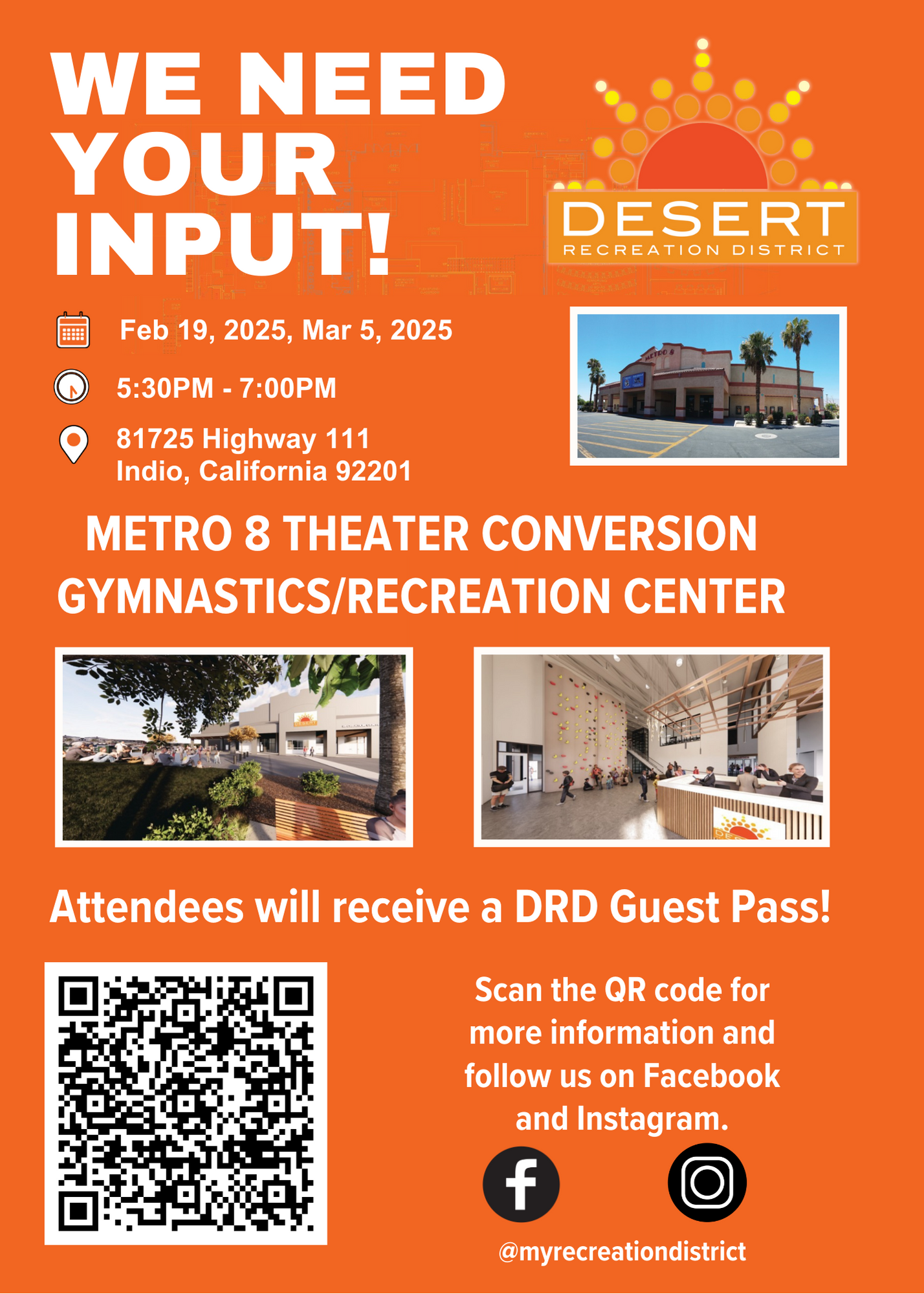 WE NEED YOUR INPUT!

DESERT
RECREATION DISTRICT

Feb 19, 2025, Mar 5, 2025

5:30PM - 7:00PM

81725 Highway 111
Indio, California 92201

METRO 8

METRO 8 THEATER CONVERSION
GYMNASTICS/RECREATION CENTER

Attendees will receive a DRD Guest Pass!

Scan the QR code for more information and follow us on Facebook and Instagram.

@myrecreationdistrict